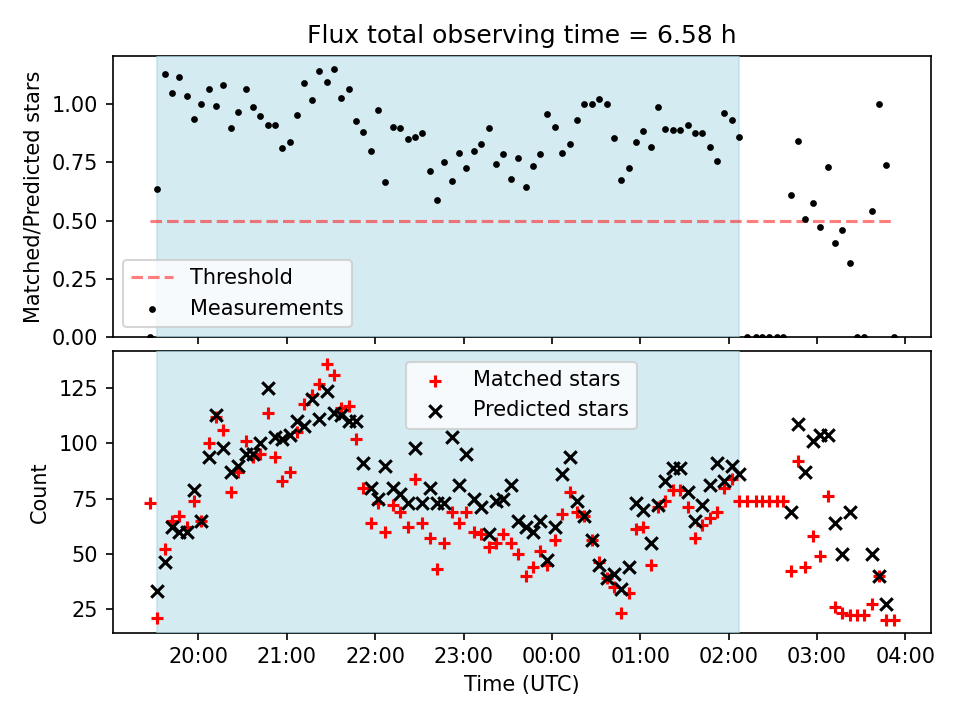 Flux total observing time = 6.58 h

Matched/Predicted stars

1.00
0.75
0.50
0.25
0.00

Threshold
Measurements

Count

125
100
75
50
25

Matched stars
Predicted stars

20:00 21:00 22:00 23:00 00:00 01:00 02:00 03:00 04:00

Time (UTC)